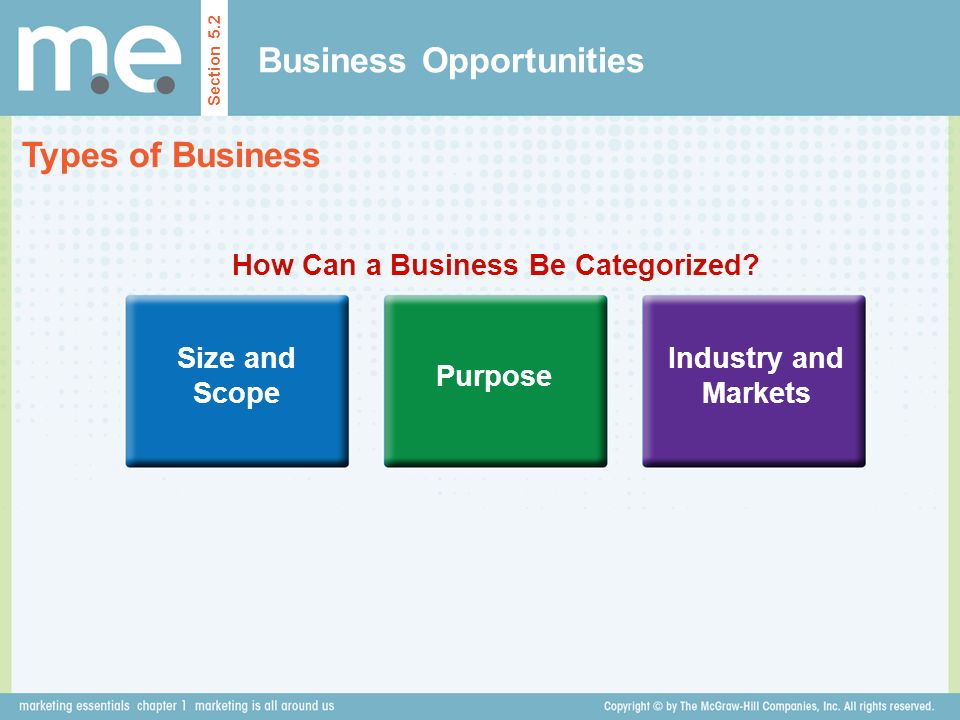 m.e.

Section 5.2

Business Opportunities

Types of Business

How Can a Business Be Categorized?

Size and Scope

Purpose

Industry and Markets

marketing essentials chapter 1 marketing is all around us

Copyright © by The McGraw-Hill Companies, Inc. All rights reserved.